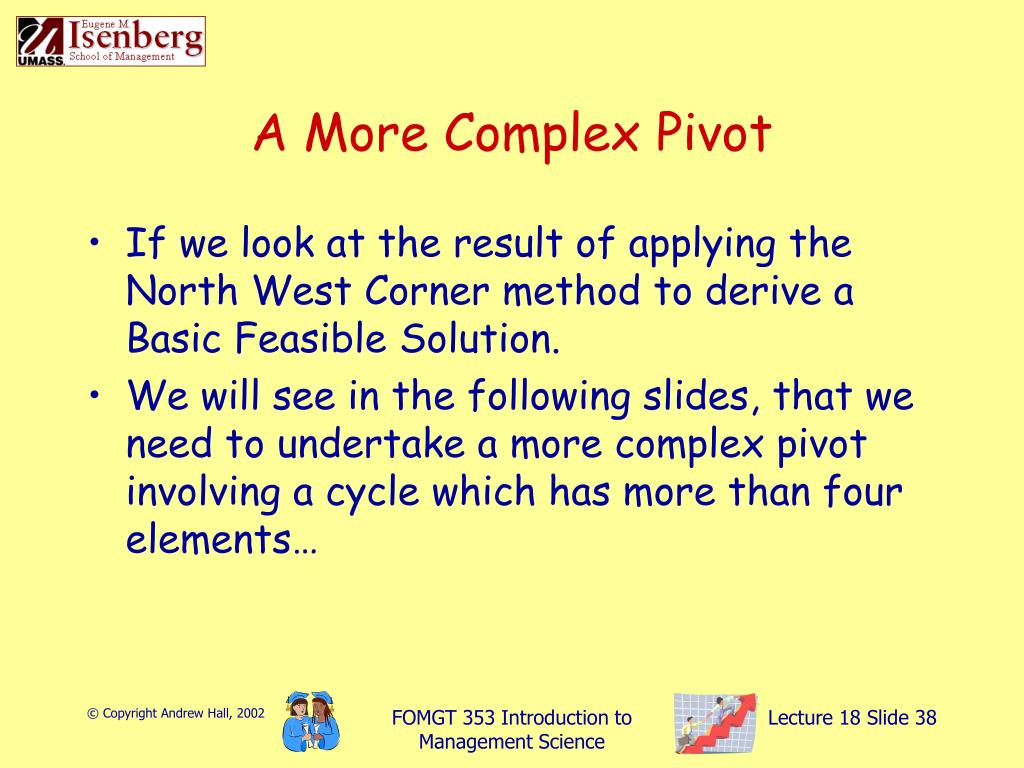 Eugene M. Isenberg School of Management UMASS.

A More Complex Pivot

• If we look at the result of applying the North West Corner method to derive a Basic Feasible Solution.

• We will see in the following slides, that we need to undertake a more complex pivot involving a cycle which has more than four elements…

© Copyright Andrew Hall, 2002

FOMGT 353 Introduction to Management Science

Lecture 18 Slide 38